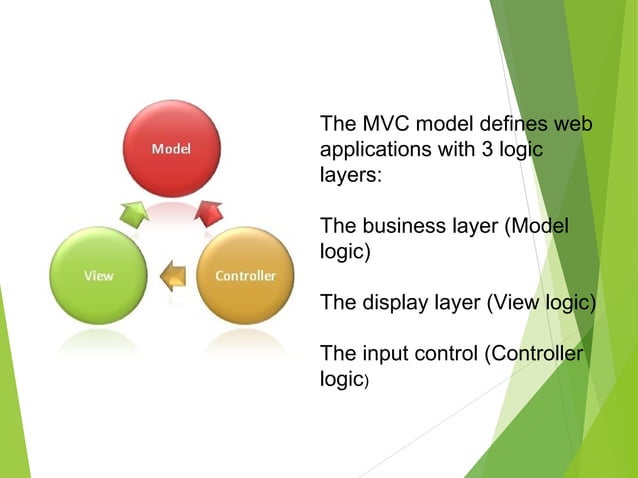 Model

View

Controller

The MVC model defines web applications with 3 logic layers:

The business layer (Model logic)

The display layer (View logic)

The input control (Controller logic)